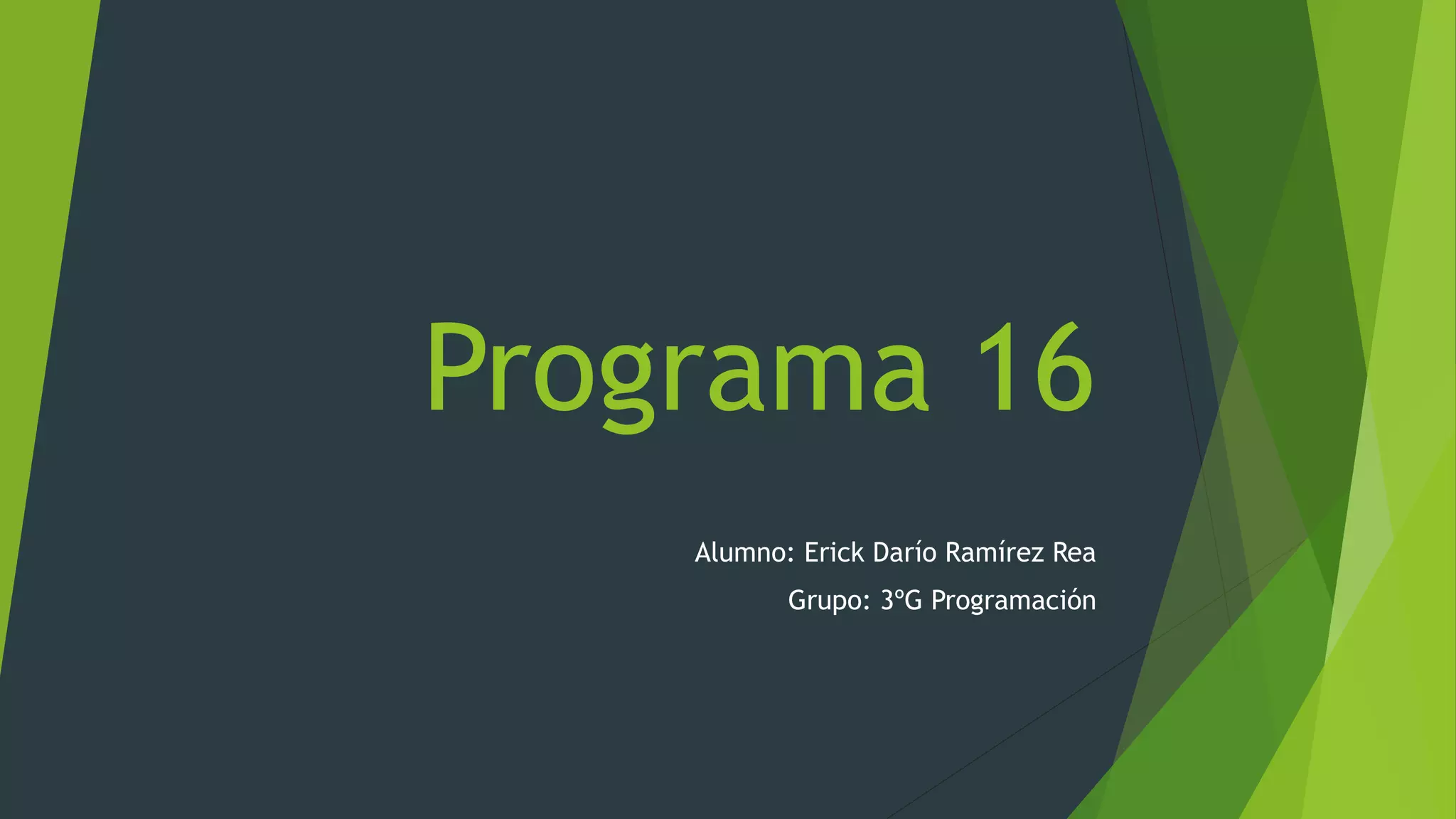 Programa 16

Alumno: Erick Darío Ramírez Rea

Grupo: 3ºG Programación